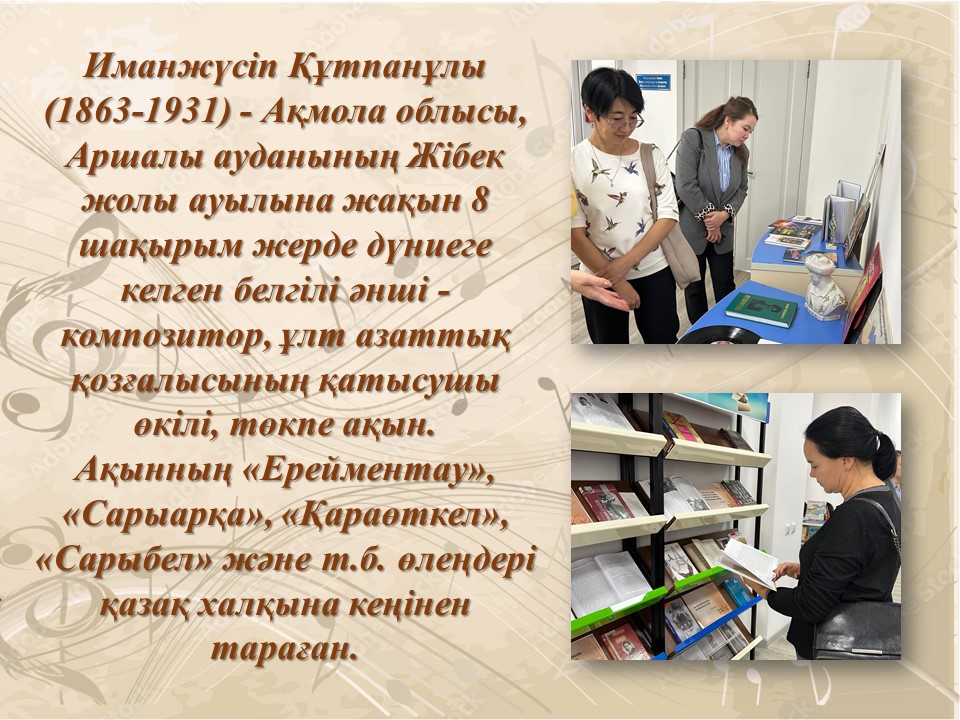 Иманжүсіп Құтпанұлы (1863-1931) - Ақмола облысы, Аршалы ауданының Жібек жолы ауылына жақын 8 шақырым жерде дүниеге келген белгілі әнші - композитор, ұлт азаттық қозғалысының қатысушы өкілі, төкпе ақын. Ақынның «Ерейментау», «Сарыарқа», «Қараөткел», «Сарыбел» және т.б. өлеңдері қазақ халқына кеңінен тараған.